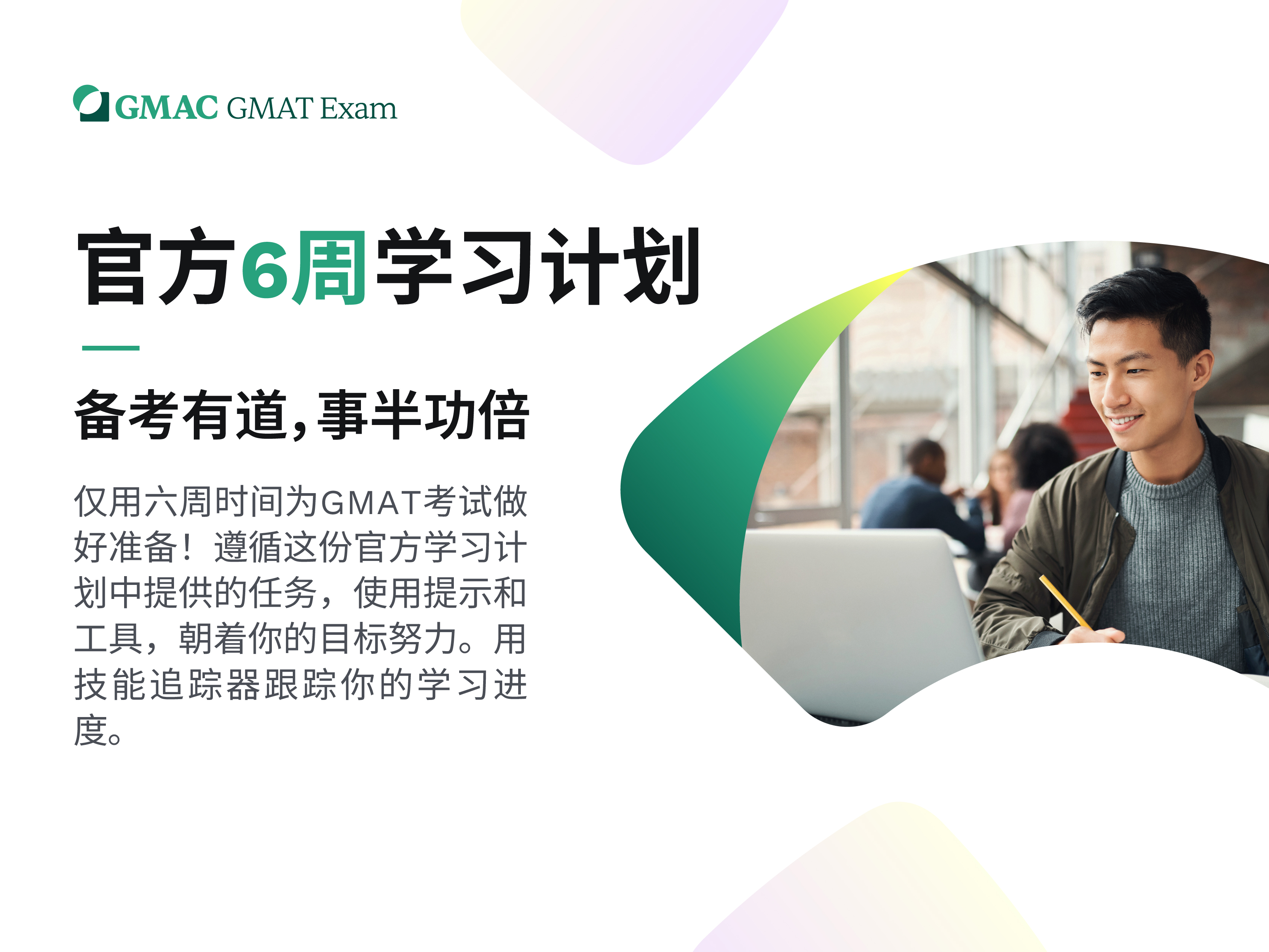 GMAC GMAT Exam

官方6周学习计划

备考有道，事半功倍

仅用六周时间为GMAT考试做好准备！遵循这份官方学习计划中提供的任务，使用提示和工具，朝着你的目标努力。用技能追踪器跟踪你的学习进度。